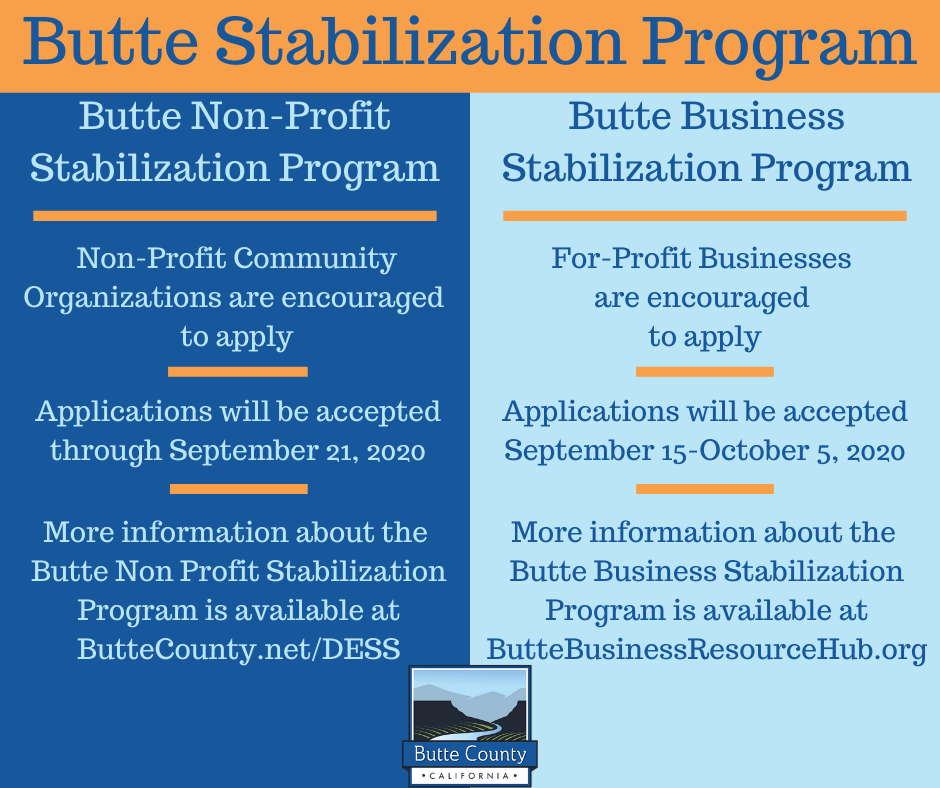 Butte Stabilization Program

Butte Non-Profit Stabilization Program

Non-Profit Community Organizations are encouraged to apply

Applications will be accepted through September 21, 2020

More information about the Butte Non Profit Stabilization Program is available at ButteCounty.net/DESS

Butte Business Stabilization Program

For-Profit Businesses are encouraged to apply

Applications will be accepted September 15-October 5, 2020

More information about the Butte Business Stabilization Program is available at ButteBusinessResourceHub.org

Butte County
• CALIFORNIA •